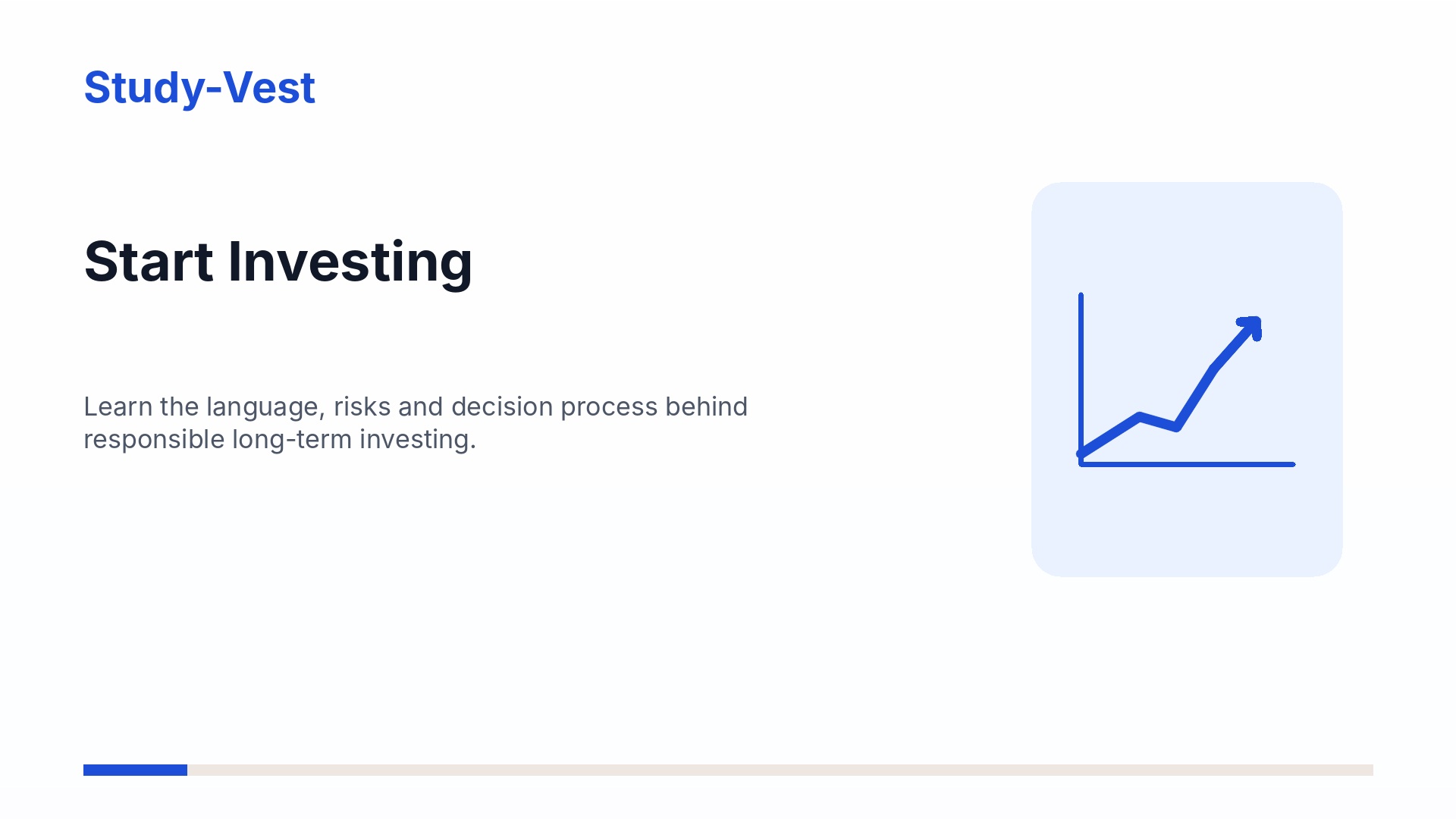 Study-Vest

Start Investing

Learn the language, risks and decision process behind responsible long-term investing.